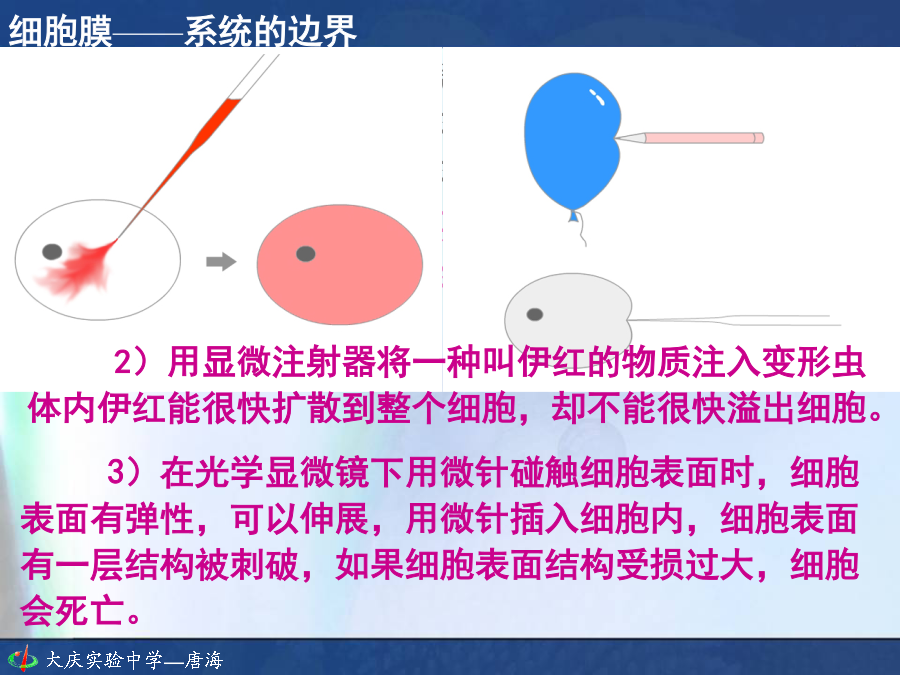 细胞膜——系统的边界

2）用显微注射器将一种叫伊红的物质注入变形虫体内伊红能很快扩散到整个细胞，却不能很快溢出细胞。

3）在光学显微镜下用微针碰触细胞表面时，细胞表面有弹性，可以伸展，用微针插入细胞内，细胞表面有一层结构被刺破，如果细胞表面结构受损过大，细胞会死亡。

大庆实验中学—唐海